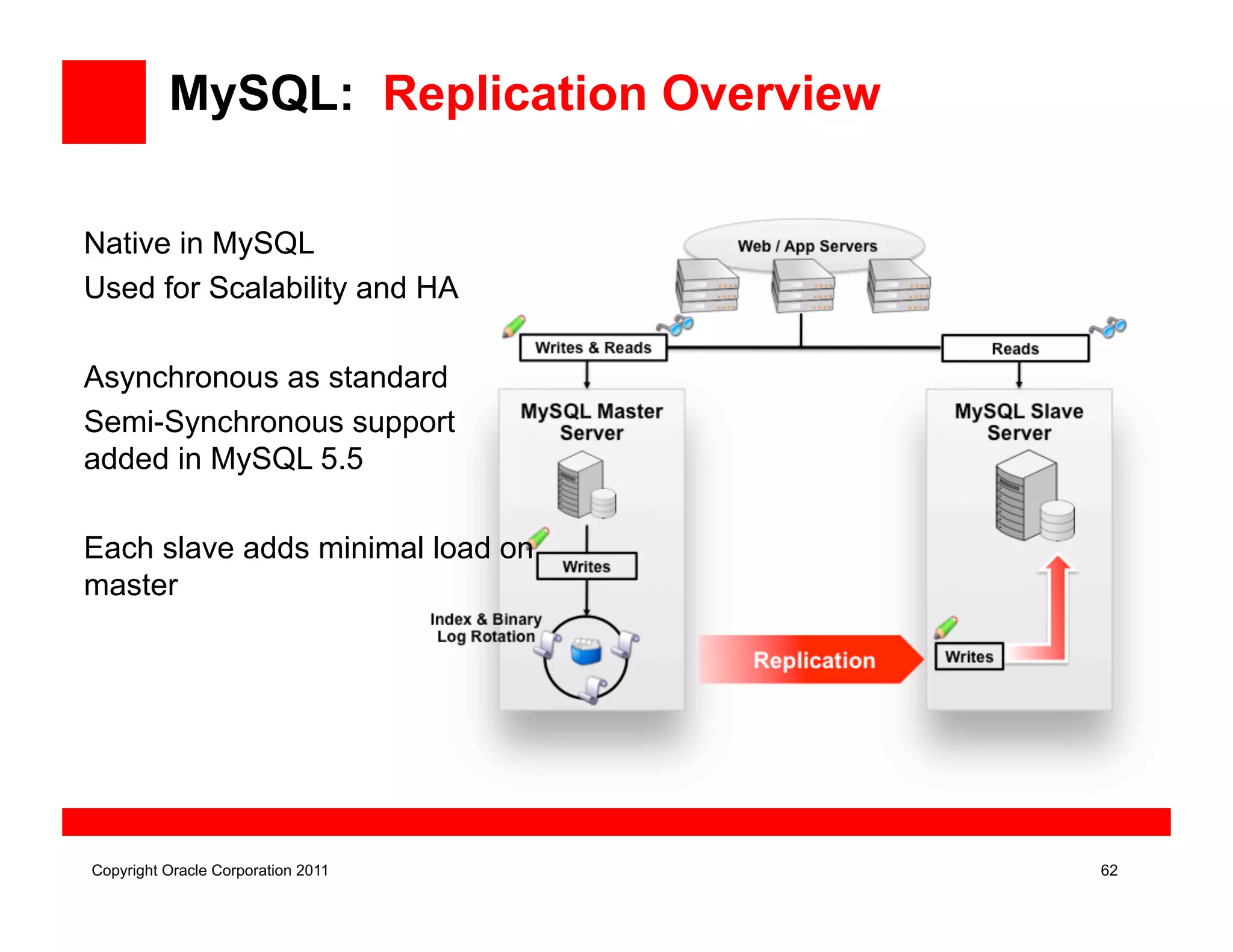 MySQL: Replication Overview

Native in MySQL

Used for Scalability and HA

Asynchronous as standard

Semi-Synchronous support added in MySQL 5.5

Each slave adds minimal load on master

Web / App Servers

Writes & Reads

Reads

MySQL Master Server

MySQL Slave Server

Writes

Index & Binary Log Rotation

Replication

Writes

Copyright Oracle Corporation 2011

62